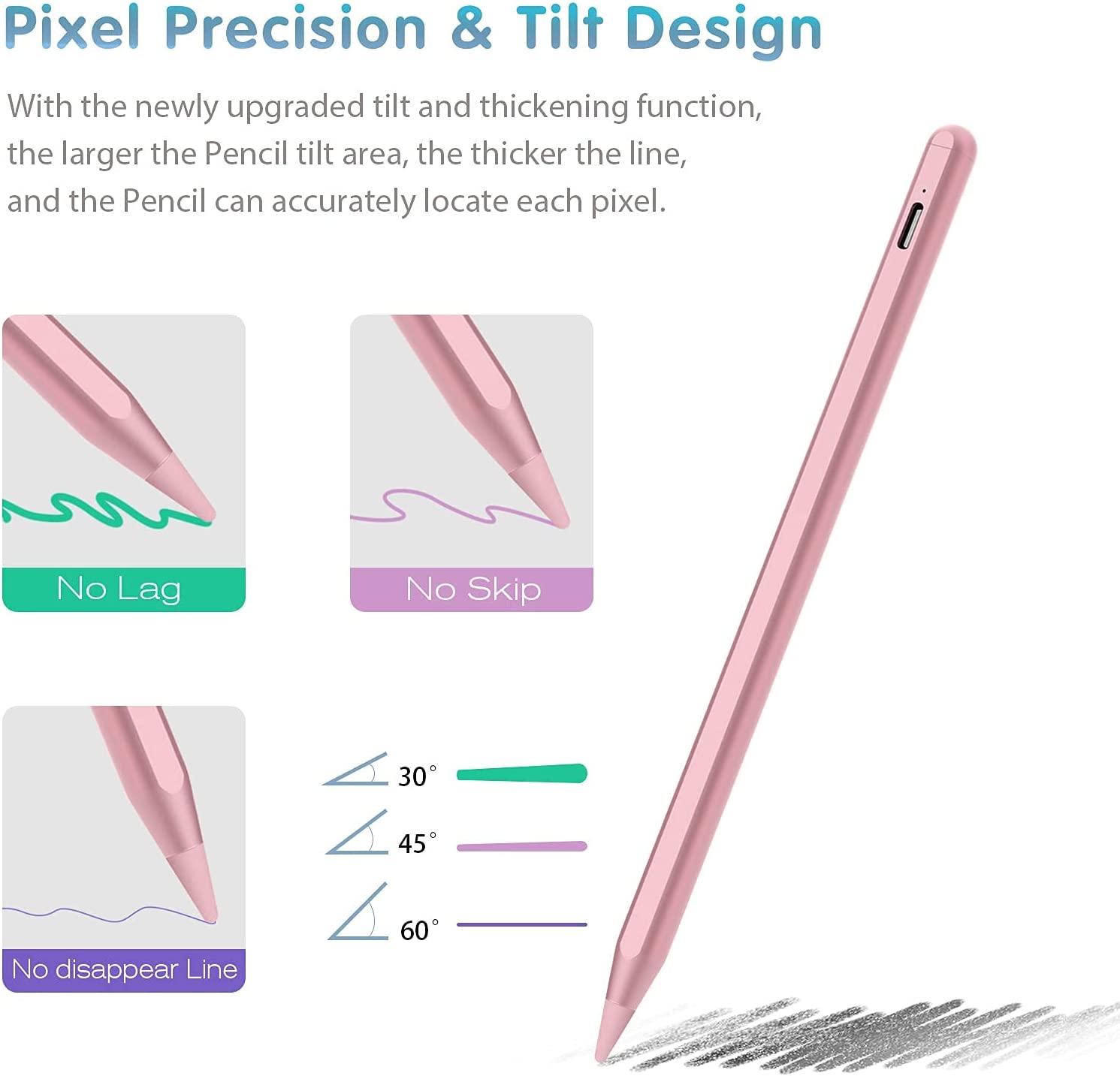 Pixel Precision & Tilt Design

With the newly upgraded tilt and thickening function, the larger the Pencil tilt area, the thicker the line, and the Pencil can accurately locate each pixel.

No Lag

No Skip

No disappear Line

30°

45°

60°